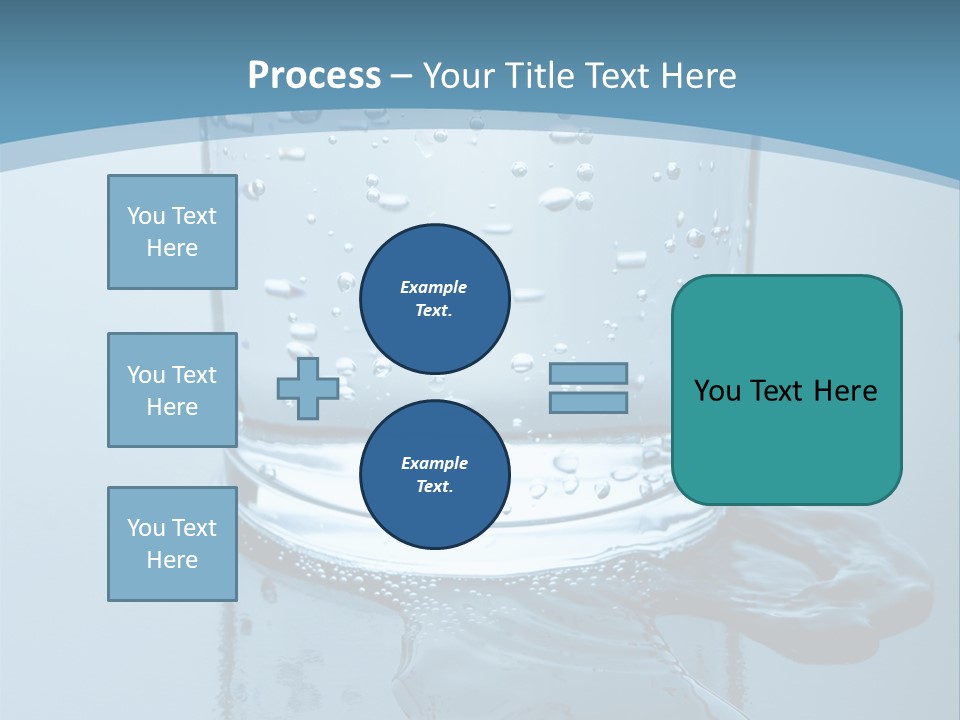 Process – Your Title Text Here

You Text Here

You Text Here

You Text Here

Example Text.

Example Text.

You Text Here